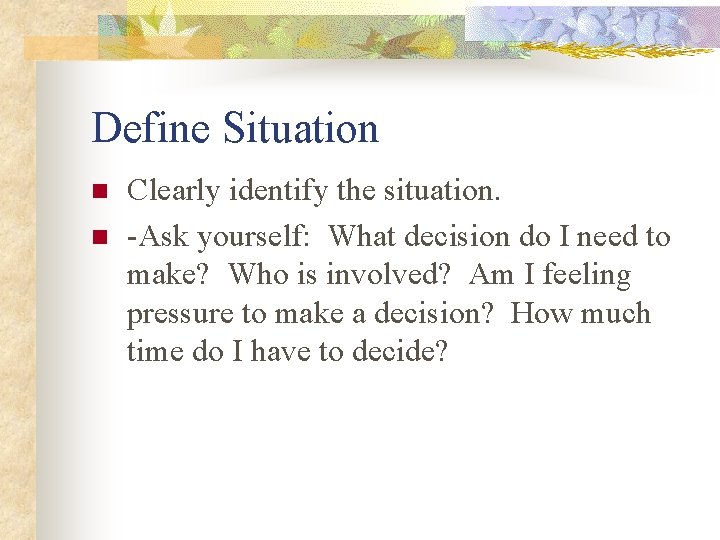 Define Situation

- Clearly identify the situation.
- -Ask yourself:  What decision do I need to make?  Who is involved?  Am I feeling pressure to make a decision?  How much time do I have to decide?